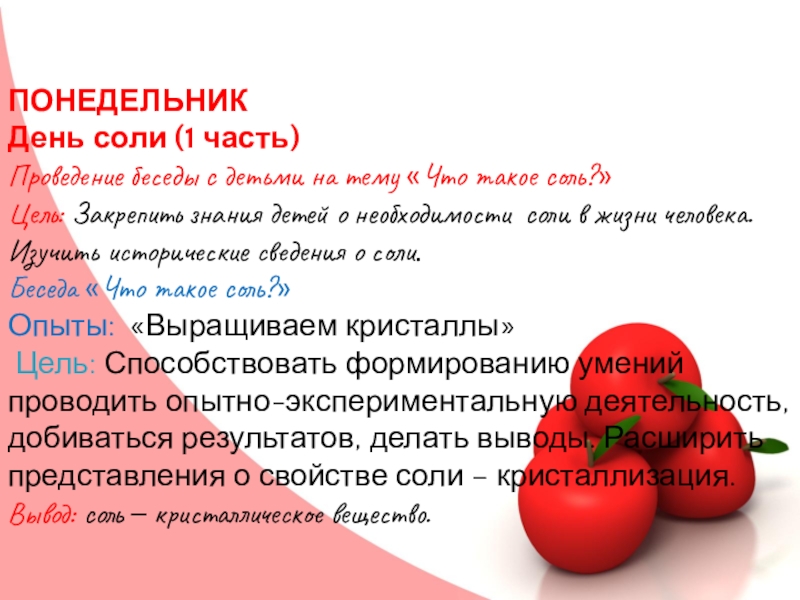 ПОНЕДЕЛЬНИК
День соли (1 часть)
Проведение беседы с детьми на тему « Что такое соль?»
Цель: Закрепить знания детей о необходимости соли в жизни человека. Изучить исторические сведения о соли.
Беседа « Что такое соль?»
Опыты: «Выращиваем кристаллы»
Цель: Способствовать формированию умений проводить опытно-экспериментальную деятельность, добиваться результатов, делать выводы. Расширить представления о свойстве соли – кристаллизация.
Вывод: соль – кристаллическое вещество.